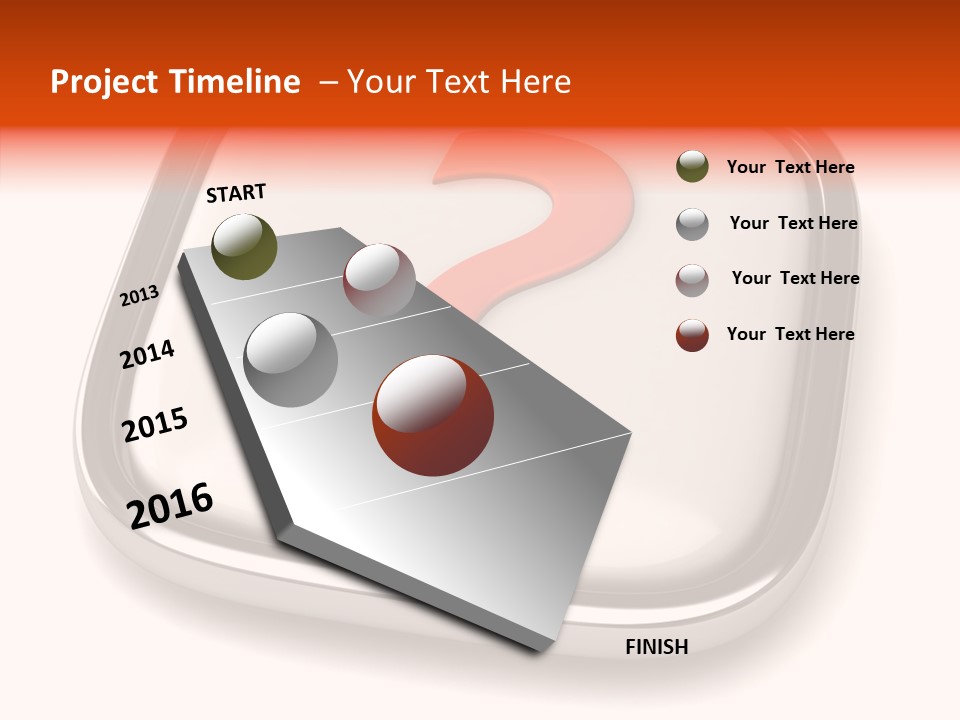 Project Timeline – Your Text Here

START

2013

2014

2015

2016

FINISH

Your Text Here

Your Text Here

Your Text Here

Your Text Here